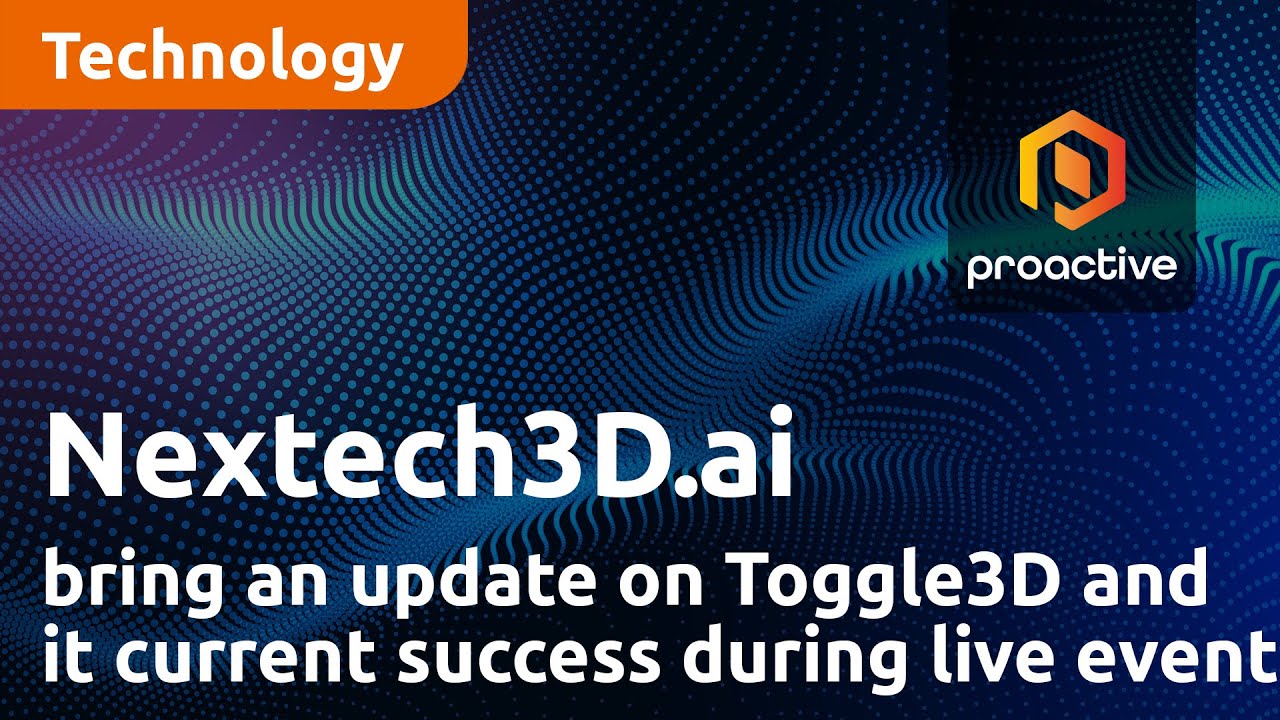 Technology

proactive

Nextech3D.ai

bring an update on Toggle3D and it current success during live event